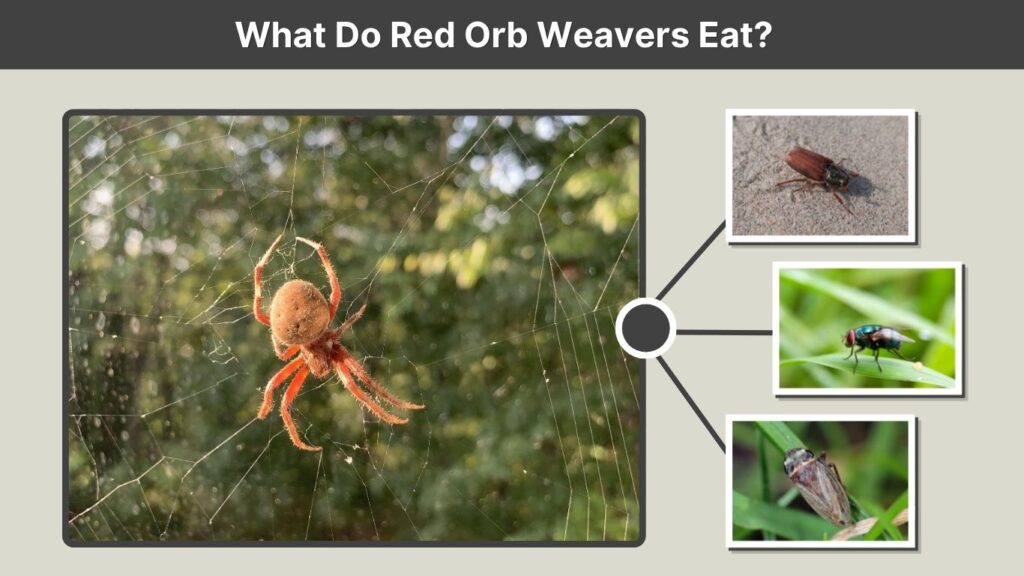 What Do Red Orb Weavers Eat?